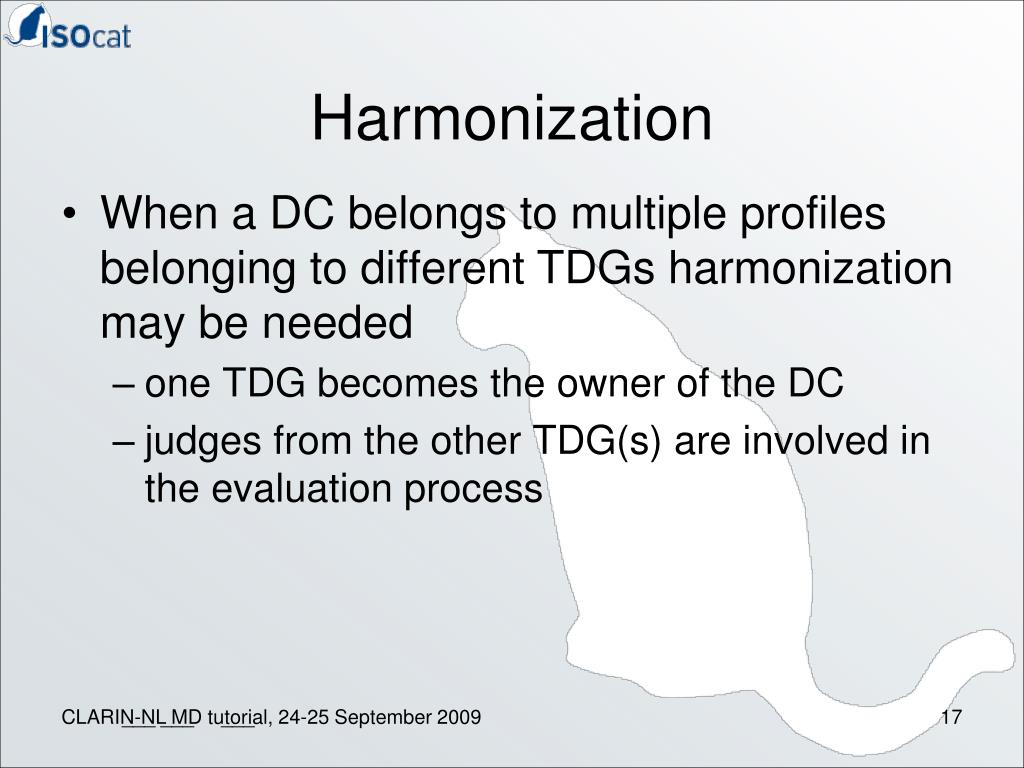 ISOcat

Harmonization

• When a DC belongs to multiple profiles belonging to different TDGs harmonization may be needed
– one TDG becomes the owner of the DC
– judges from the other TDG(s) are involved in the evaluation process

CLARIN-NL MD tutorial, 24-25 September 2009

17